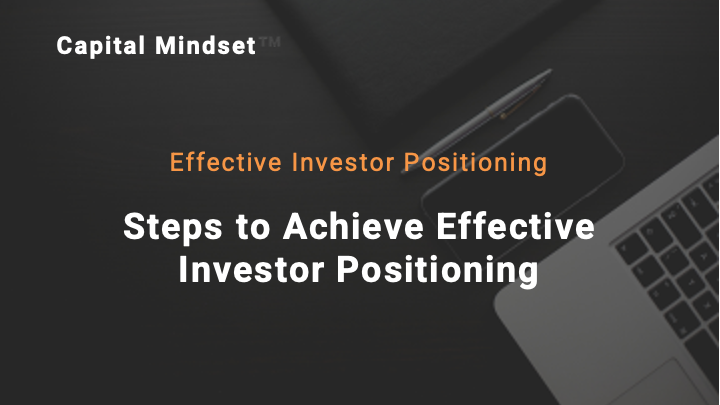 Capital Mindset™

Effective Investor Positioning

Steps to Achieve Effective Investor Positioning